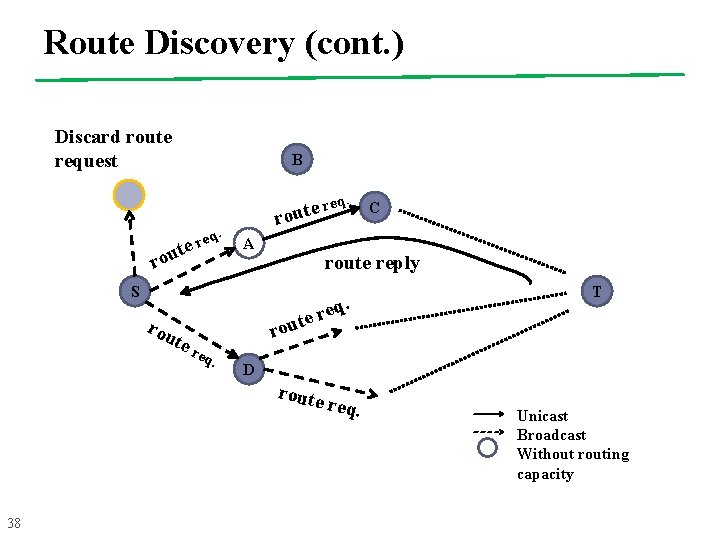 Route Discovery (cont.)

Discard route request

B

route req.

C

route req.

A

route reply

S

T

route req.

route req.

D

route req.

Unicast
Broadcast
Without routing capacity

38